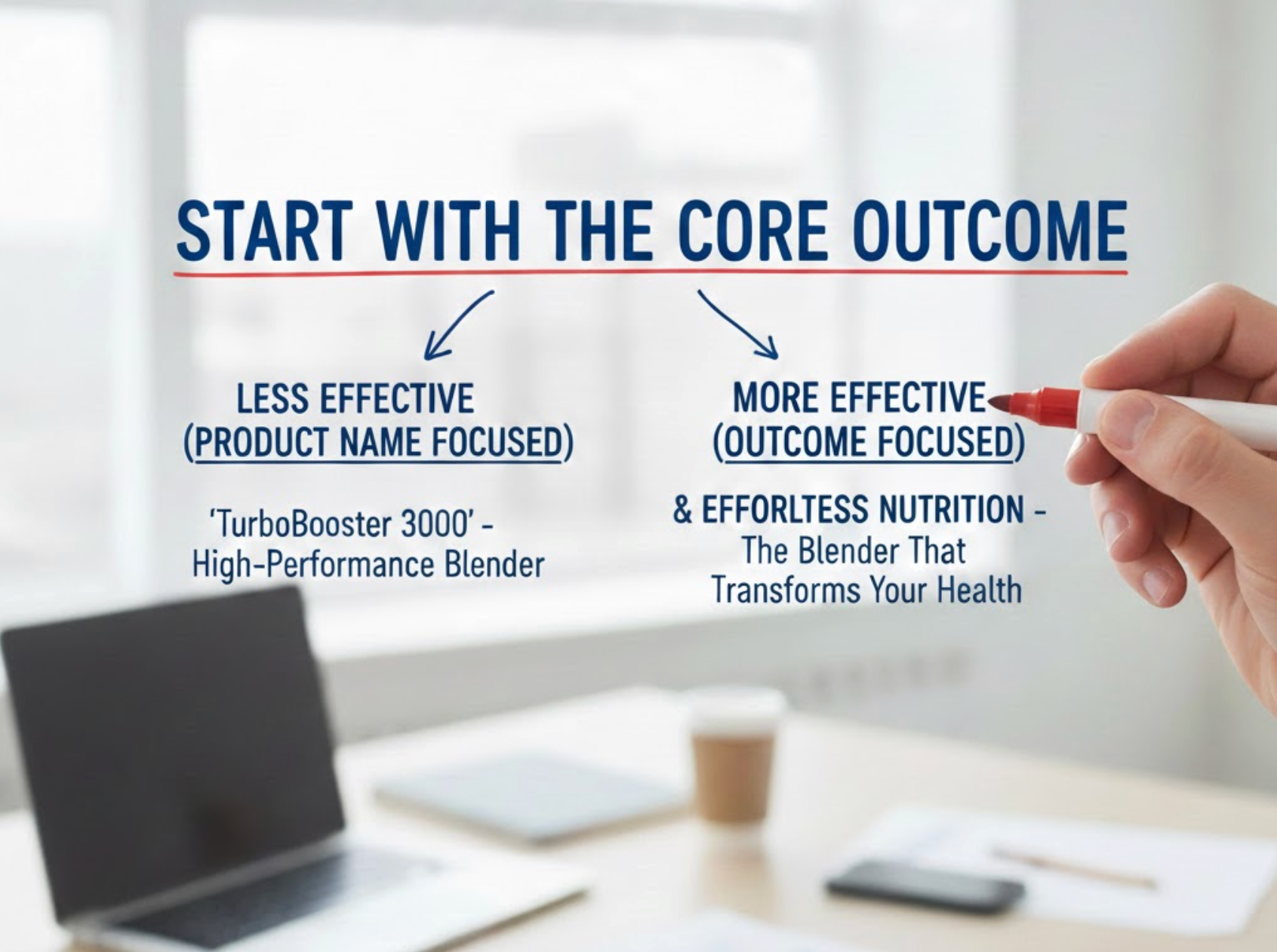 START WITH THE CORE OUTCOME

LESS EFFECTIVE (PRODUCT NAME FOCUSED)

'TurboBooster 3000' - High-Performance Blender

MORE EFFECTIVE (OUTCOME FOCUSED)

& EFFORLTESS NUTRITION - The Blender That Transforms Your Health